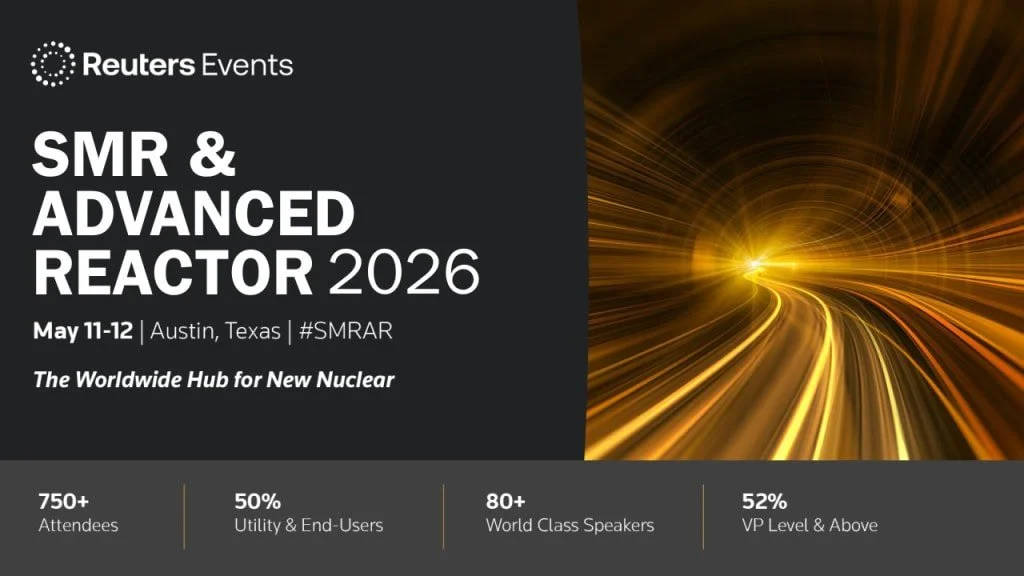 Reuters Events

SMR & ADVANCED REACTOR 2026

May 11-12 | Austin, Texas | #SMRAR

The Worldwide Hub for New Nuclear

750+
Attendees

50%
Utility & End-Users

80+
World Class Speakers

52%
VP Level & Above